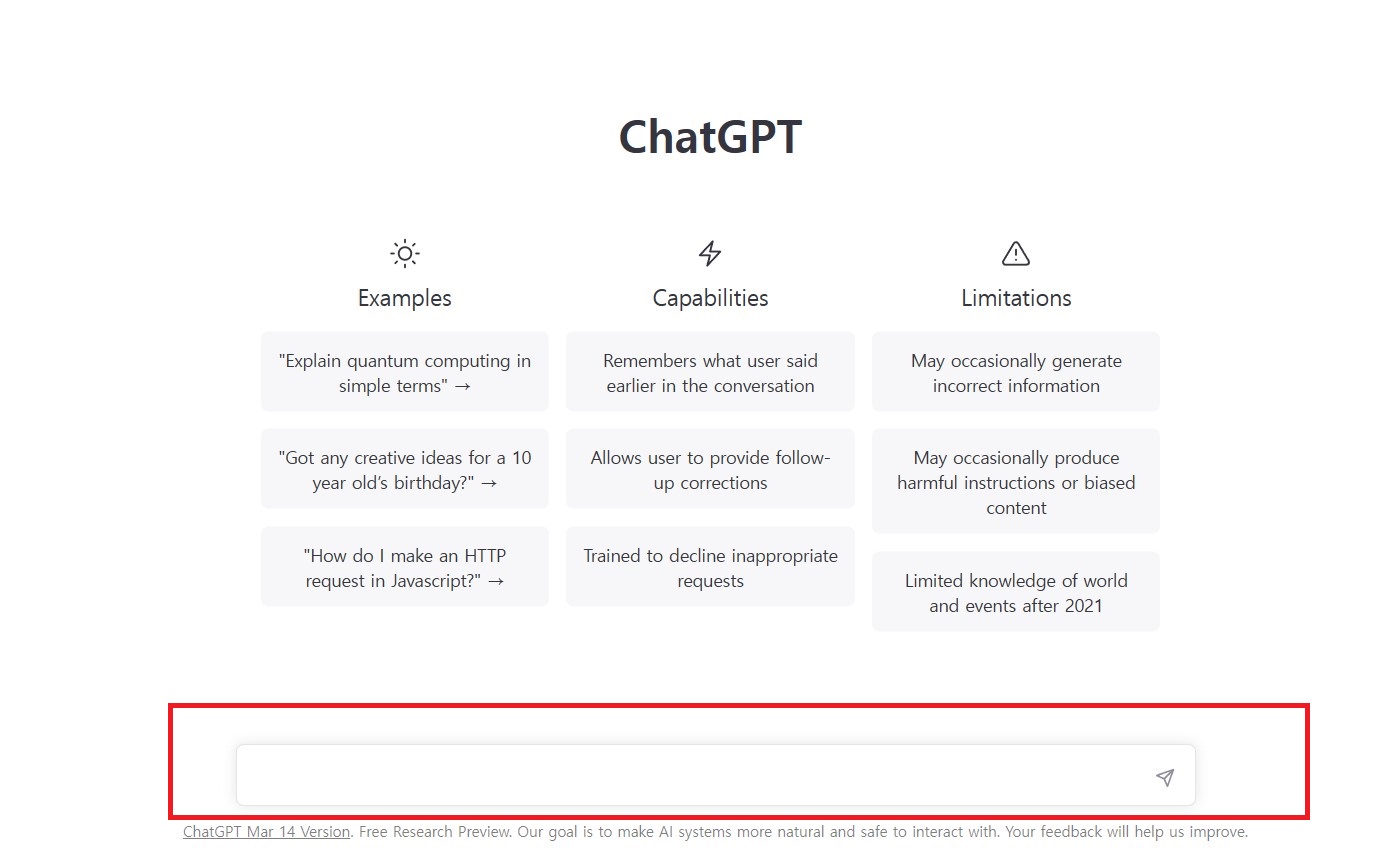 ChatGPT

Examples

"Explain quantum computing in simple terms" →

"Got any creative ideas for a 10 year old's birthday?" →

"How do I make an HTTP request in Javascript?" →

Capabilities

Remembers what user said earlier in the conversation

Allows user to provide follow-up corrections

Trained to decline inappropriate requests

Limitations

May occasionally generate incorrect information

May occasionally produce harmful instructions or biased content

Limited knowledge of world and events after 2021

ChatGPT Mar 14 Version. Free Research Preview. Our goal is to make AI systems more natural and safe to interact with. Your feedback will help us improve.